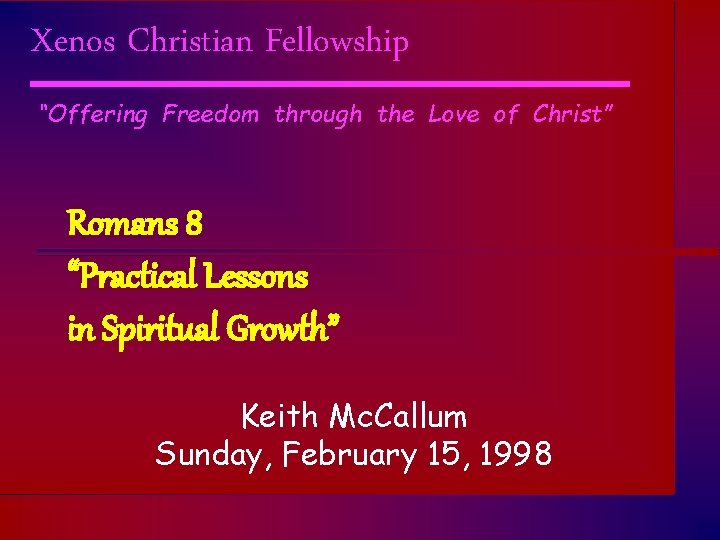 Xenos Christian Fellowship

"Offering Freedom through the Love of Christ"

Romans 8
"Practical Lessons
in Spiritual Growth"

Keith McCallum
Sunday, February 15, 1998